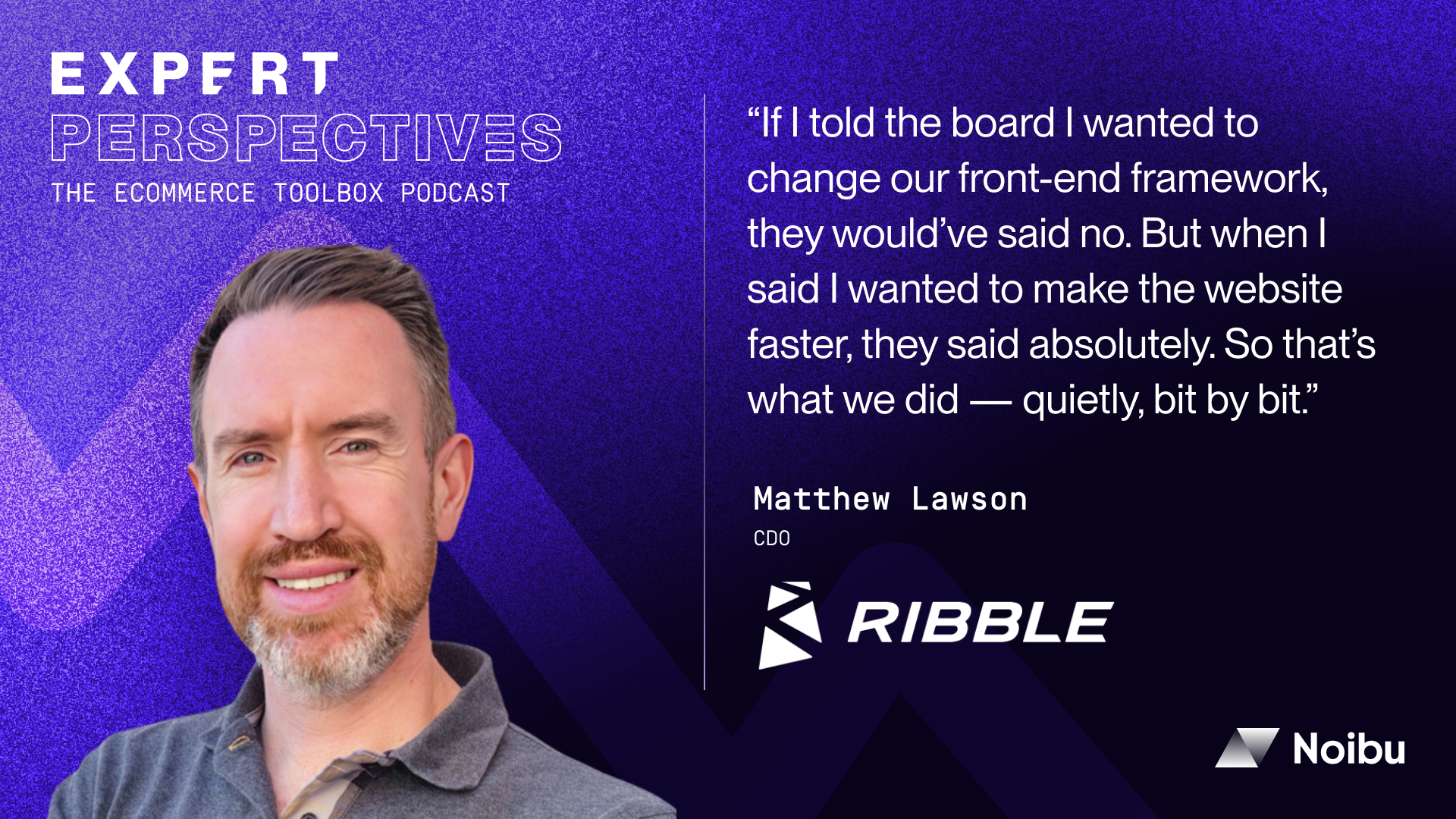 EXPERT
PERSPECTIVES
THE ECOMMERCE TOOLBOX PODCAST

“If I told the board I wanted to change our front-end framework, they would’ve said no. But when I said I wanted to make the website faster, they said absolutely. So that’s what we did — quietly, bit by bit.”

Matthew Lawson
CDO

RIBBLE

Noibu